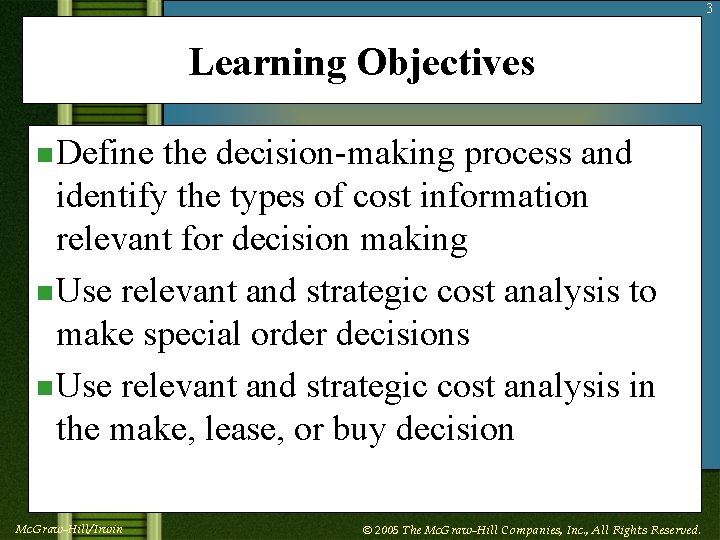 3

Learning Objectives

Define the decision-making process and identify the types of cost information relevant for decision making

Use relevant and strategic cost analysis to make special order decisions

Use relevant and strategic cost analysis in the make, lease, or buy decision

McGraw-Hill/Irwin

© 2005 The McGraw-Hill Companies, Inc., All Rights Reserved.